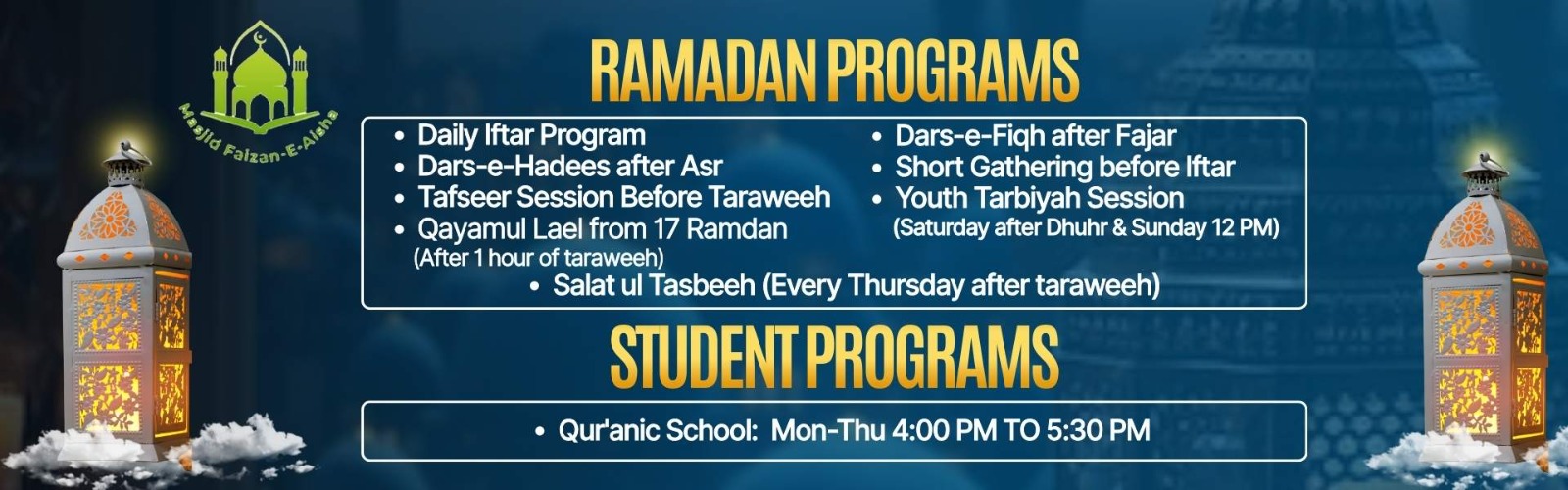 Masjid Faizan-E-Aisha

RAMADAN PROGRAMS

• Daily Iftar Program
• Dars-e-Hadees after Asr
• Tafseer Session Before Taraweeh
• Qayamul Lael from 17 Ramdan
(After 1 hour of taraweeh)

• Dars-e-Fiqh after Fajar
• Short Gathering before Iftar
• Youth Tarbiyah Session
(Saturday after Dhuhr & Sunday 12 PM)

• Salat ul Tasbeeh (Every Thursday after taraweeh)

STUDENT PROGRAMS

• Qur'anic School: Mon-Thu 4:00 PM TO 5:30 PM